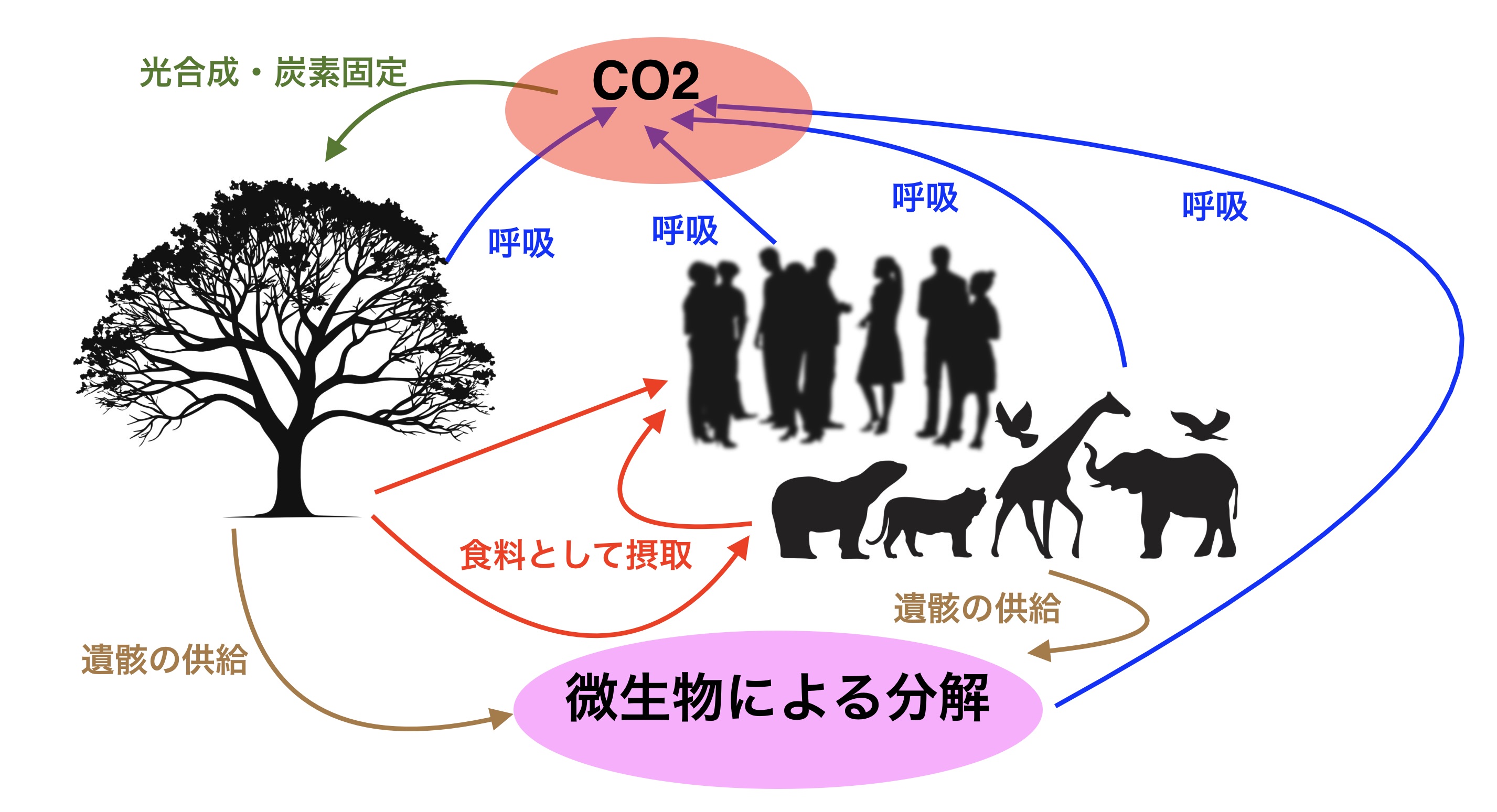 光合成・炭素固定

CO2

呼吸

呼吸

呼吸

呼吸

食料として摂取

遺骸の供給

遺骸の供給

微生物による分解